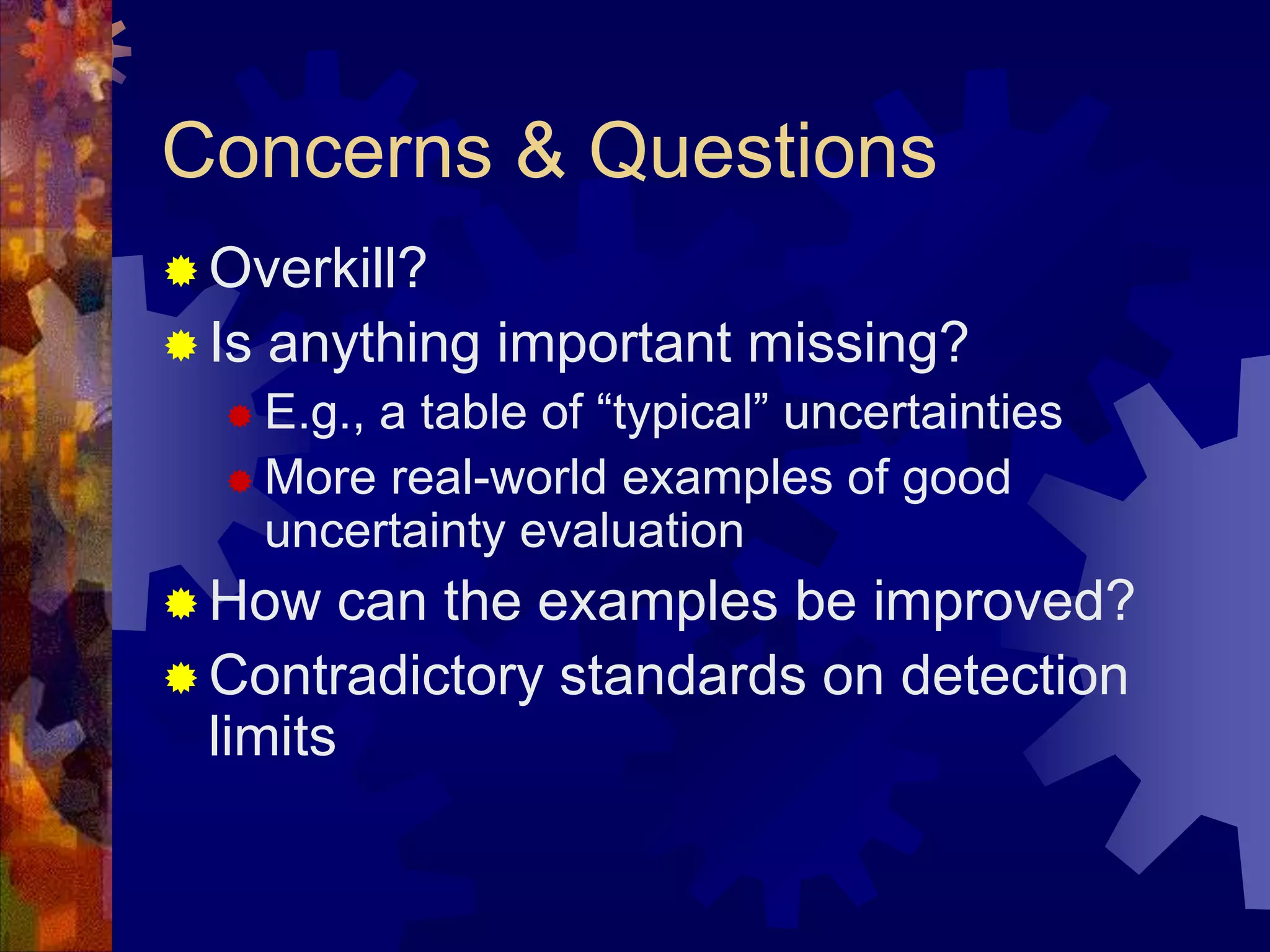 Concerns & Questions

Overkill?

Is anything important missing?

E.g., a table of “typical” uncertainties

More real-world examples of good uncertainty evaluation

How can the examples be improved?

Contradictory standards on detection limits